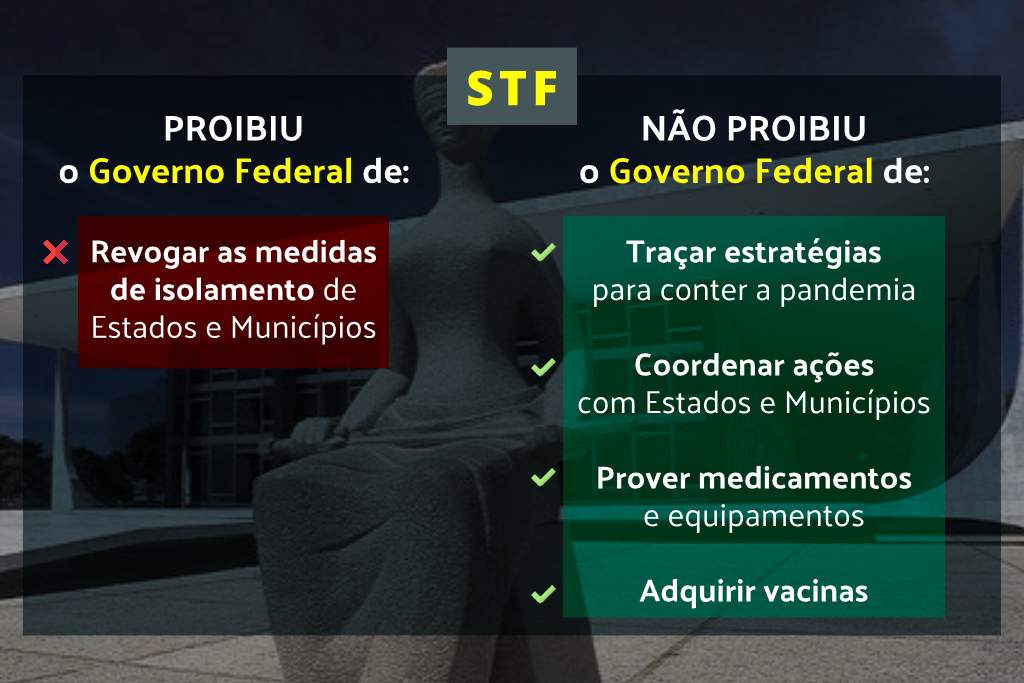 STF

PROIBIU
o Governo Federal de:

Revogar as medidas de isolamento de Estados e Municípios

NÃO PROIBIU
o Governo Federal de:

Traçar estratégias para conter a pandemia

Coordenar ações com Estados e Municípios

Prover medicamentos e equipamentos

Adquirir vacinas